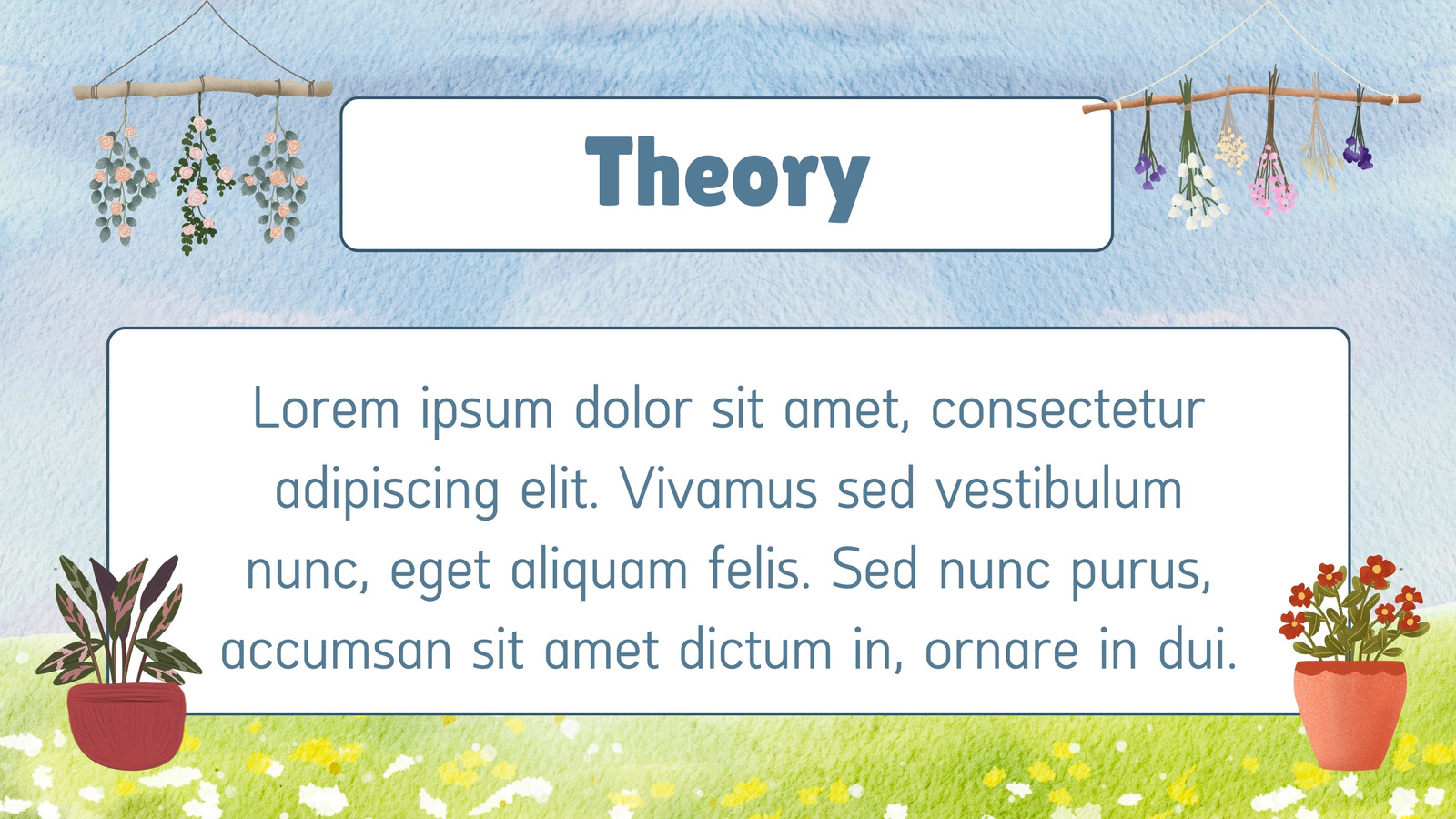 Theory

Lorem ipsum dolor sit amet, consectetur adipiscing elit. Vivamus sed vestibulum nunc, eget aliquam felis. Sed nunc purus, accumsan sit amet dictum in, ornare in dui.